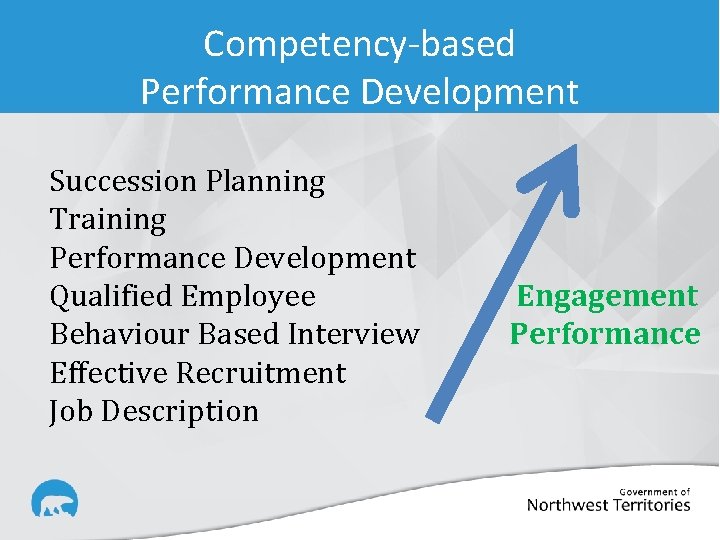 Competency-based
Performance Development

Succession Planning
Training
Performance Development
Qualified Employee
Behaviour Based Interview
Effective Recruitment
Job Description

Engagement
Performance

Government of
Northwest Territories